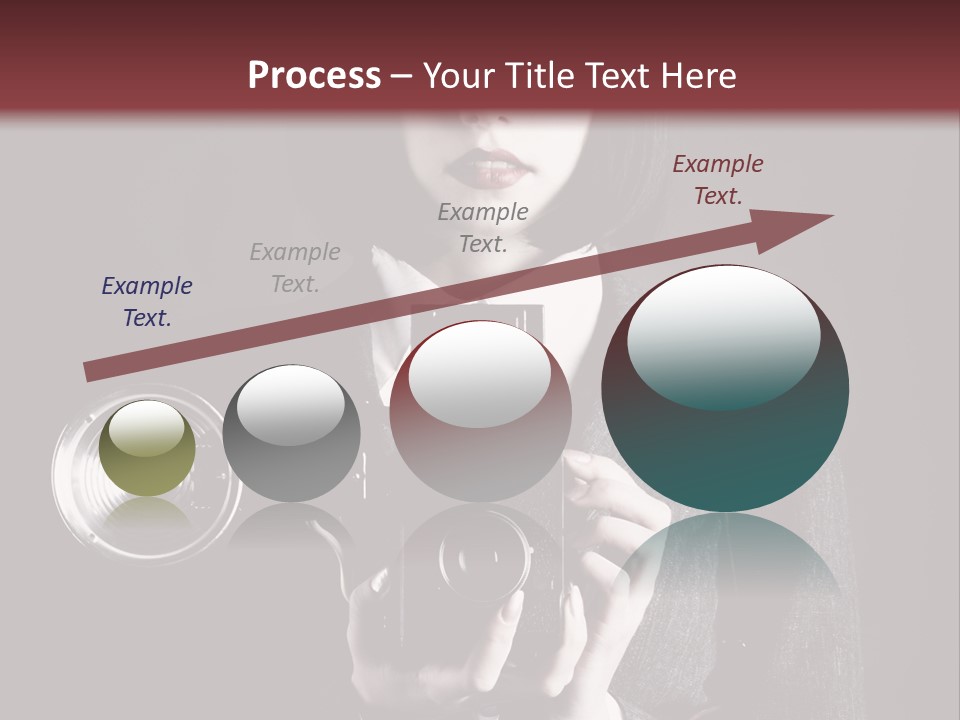 Process – Your Title Text Here

Example Text.

Example Text.

Example Text.

Example Text.